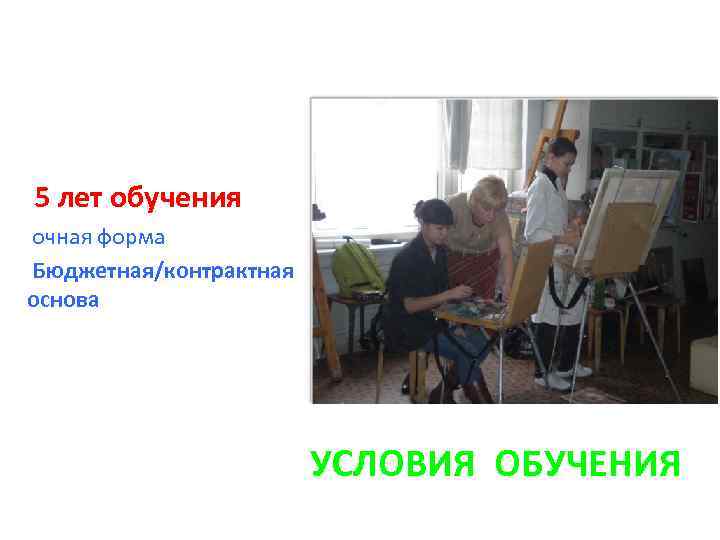 5 лет обучения

очная форма

Бюджетная/контрактная основа

УСЛОВИЯ ОБУЧЕНИЯ